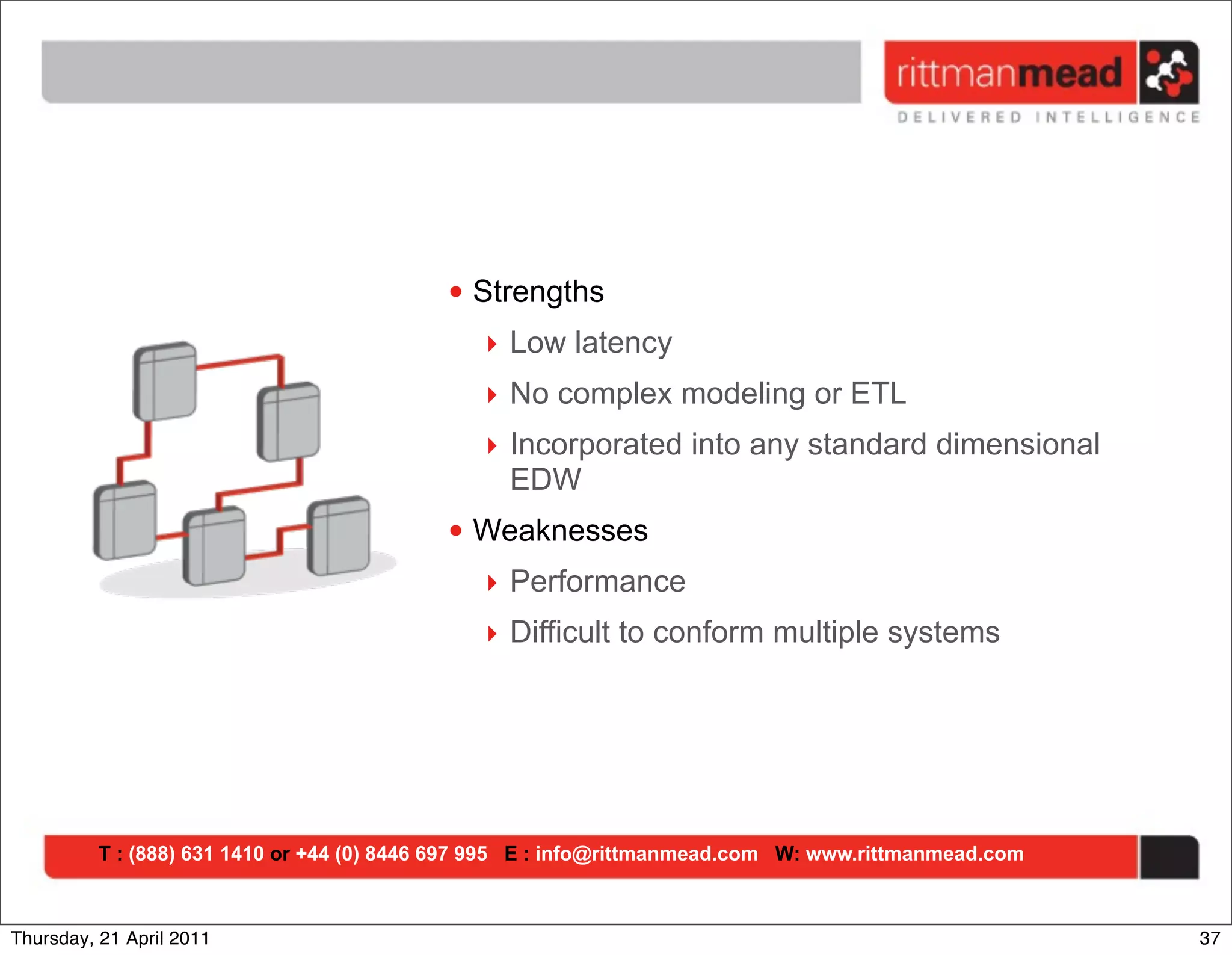 rittmanmead
DELIVERED INTELLIGENCE

• Strengths
  ‣ Low latency
  ‣ No complex modeling or ETL
  ‣ Incorporated into any standard dimensional EDW
• Weaknesses
  ‣ Performance
  ‣ Difficult to conform multiple systems

T : (888) 631 1410 or +44 (0) 8446 697 995 E : info@rittmanmead.com W: www.rittmanmead.com

Thursday, 21 April 2011

37